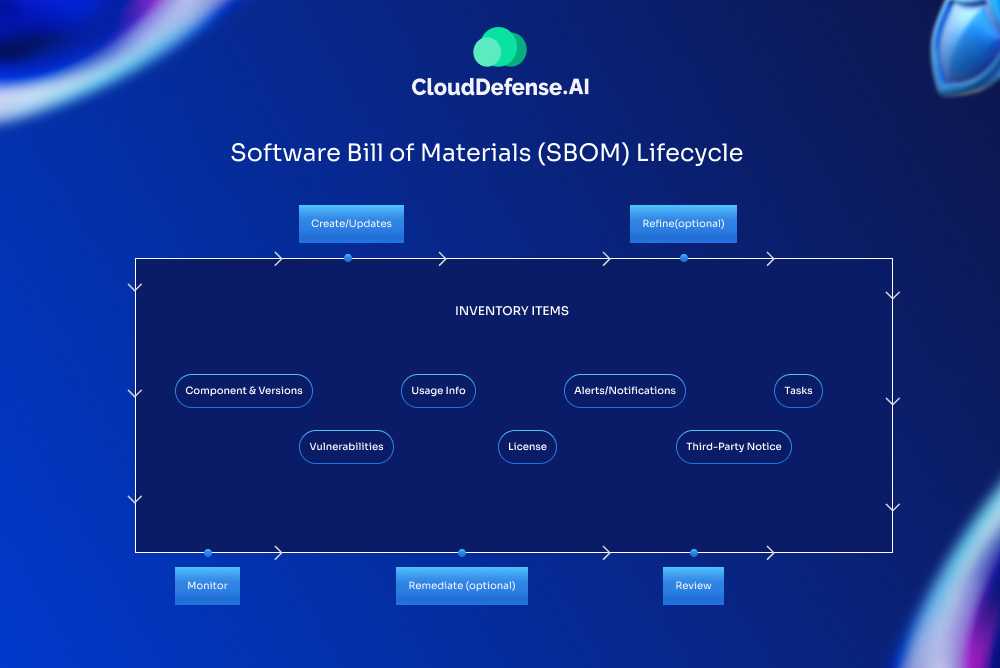 CloudDefense.AI

Software Bill of Materials (SBOM) Lifecycle

Create/Updates

Refine(optional)

INVENTORY ITEMS

Component & Versions

Usage Info

Alerts/Notifications

Tasks

Vulnerabilities

License

Third-Party Notice

Monitor

Remediate (optional)

Review